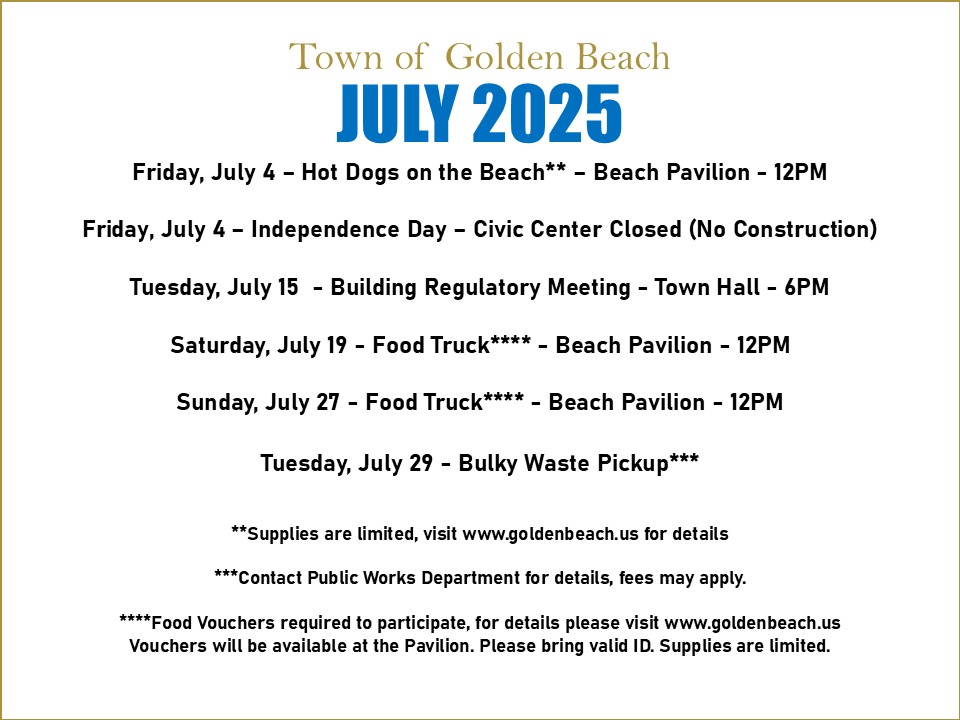 Town of Golden Beach

JULY 2025

Friday, July 4 – Hot Dogs on the Beach** – Beach Pavilion - 12PM

Friday, July 4 – Independence Day – Civic Center Closed (No Construction)

Tuesday, July 15 - Building Regulatory Meeting - Town Hall - 6PM

Saturday, July 19 - Food Truck**** - Beach Pavilion - 12PM

Sunday, July 27 - Food Truck**** - Beach Pavilion - 12PM

Tuesday, July 29 - Bulky Waste Pickup***

**Supplies are limited, visit www.goldenbeach.us for details

***Contact Public Works Department for details, fees may apply.

****Food Vouchers required to participate, for details please visit www.goldenbeach.us Vouchers will be available at the Pavilion. Please bring valid ID. Supplies are limited.